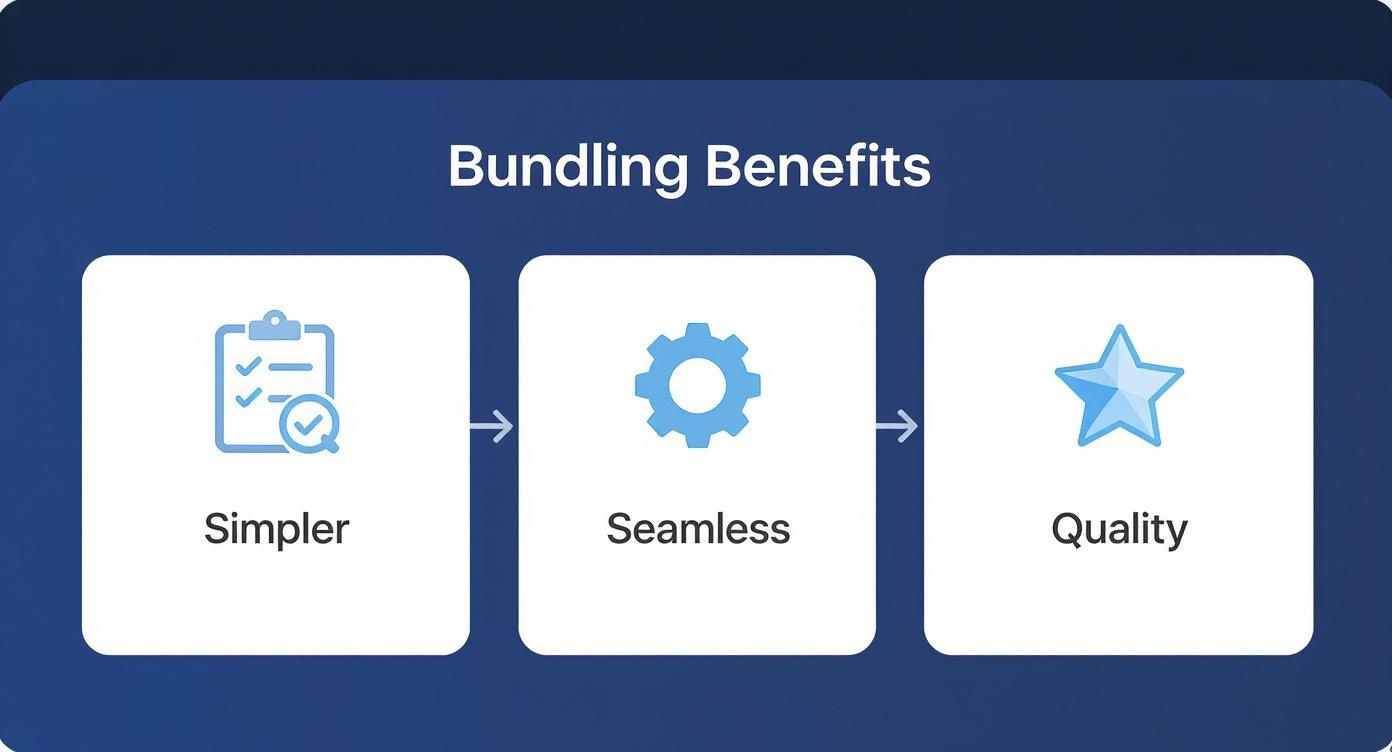 Bundling Benefits

Simpler

Seamless

Quality